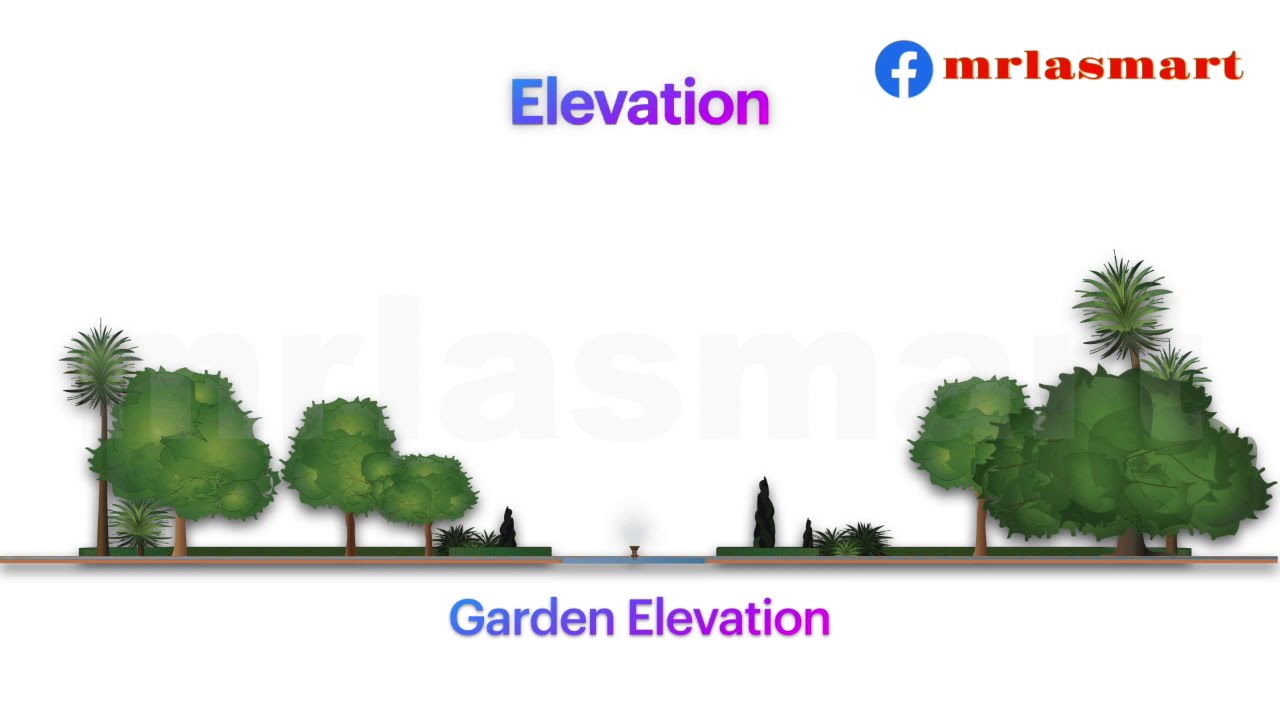 Elevation

mrlasmart

mrlasmart

Garden Elevation